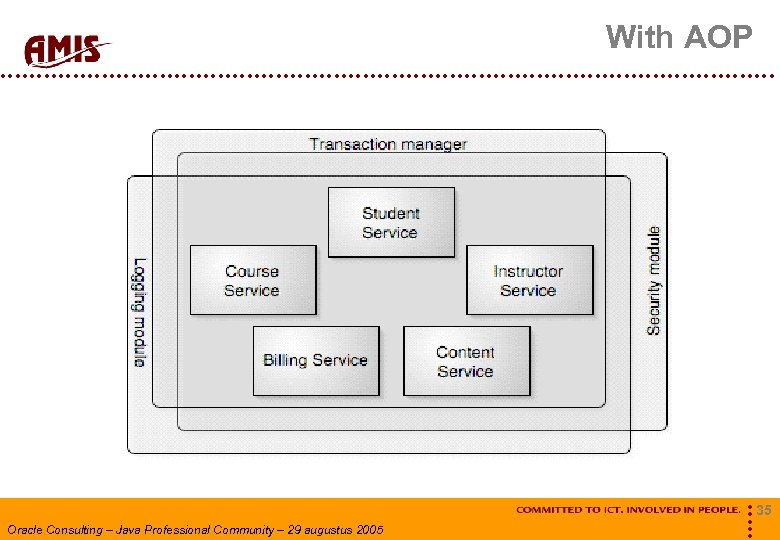 AMIS

With AOP

Transaction manager

Logging module

Security module

Student Service

Course Service

Instructor Service

Billing Service

Content Service

COMMITTED TO ICT. INVOLVED IN PEOPLE.

35

Oracle Consulting – Java Professional Community – 29 augustus 2005